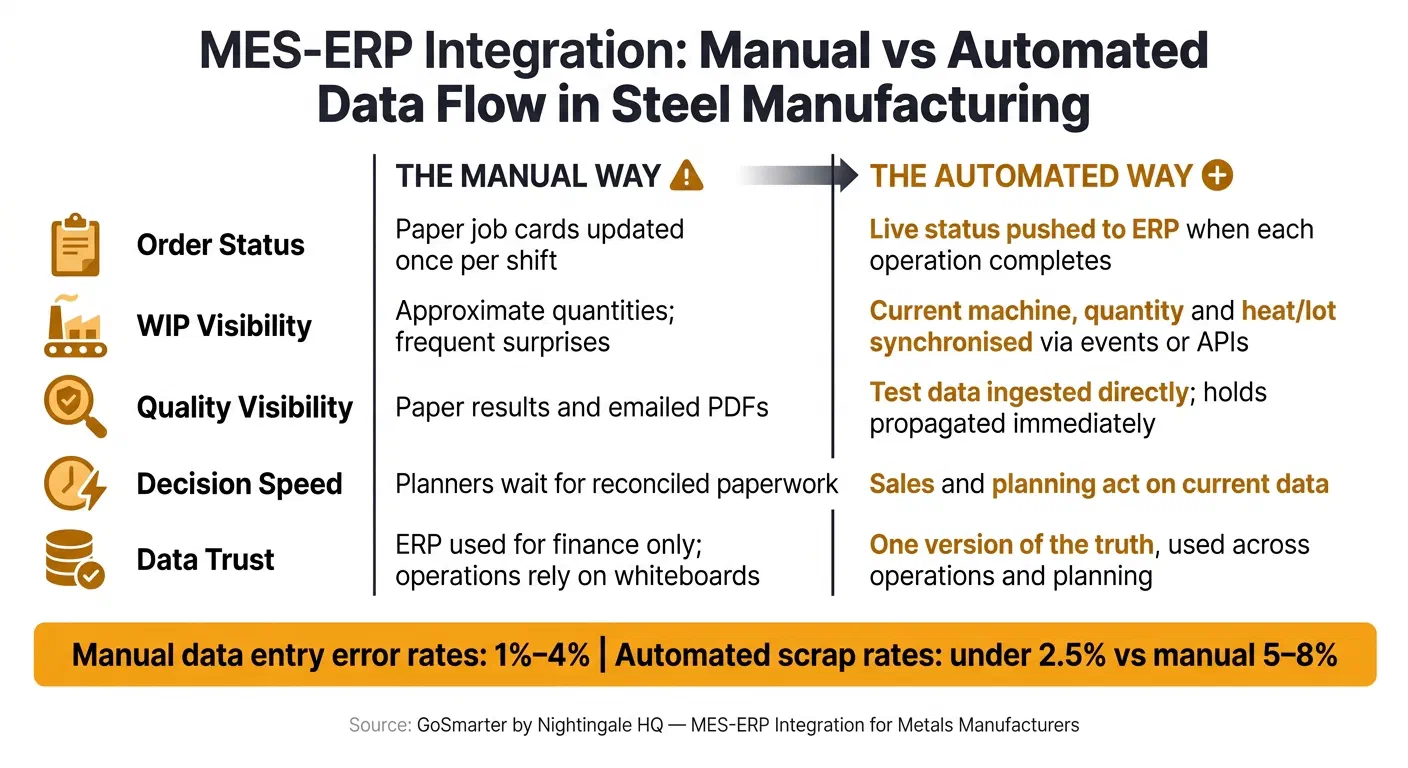 MES-ERP Integration: Manual vs Automated Data Flow in Steel Manufacturing

| | THE MANUAL WAY | THE AUTOMATED WAY |
|---|---|---|
| Order Status | Paper job cards updated once per shift | Live status pushed to ERP when each operation completes |
| WIP Visibility | Approximate quantities; frequent surprises | Current machine, quantity and heat/lot synchronised via events or APIs |
| Quality Visibility | Paper results and emailed PDFs | Test data ingested directly; holds propagated immediately |
| Decision Speed | Planners wait for reconciled paperwork | Sales and planning act on current data |
| Data Trust | ERP used for finance only; operations rely on whiteboards | One version of the truth, used across operations and planning |

Manual data entry error rates: 1%–4% | Automated scrap rates: under 2.5% vs manual 5–8%

Source: GoSmarter by Nightingale HQ — MES-ERP Integration for Metals Manufacturers